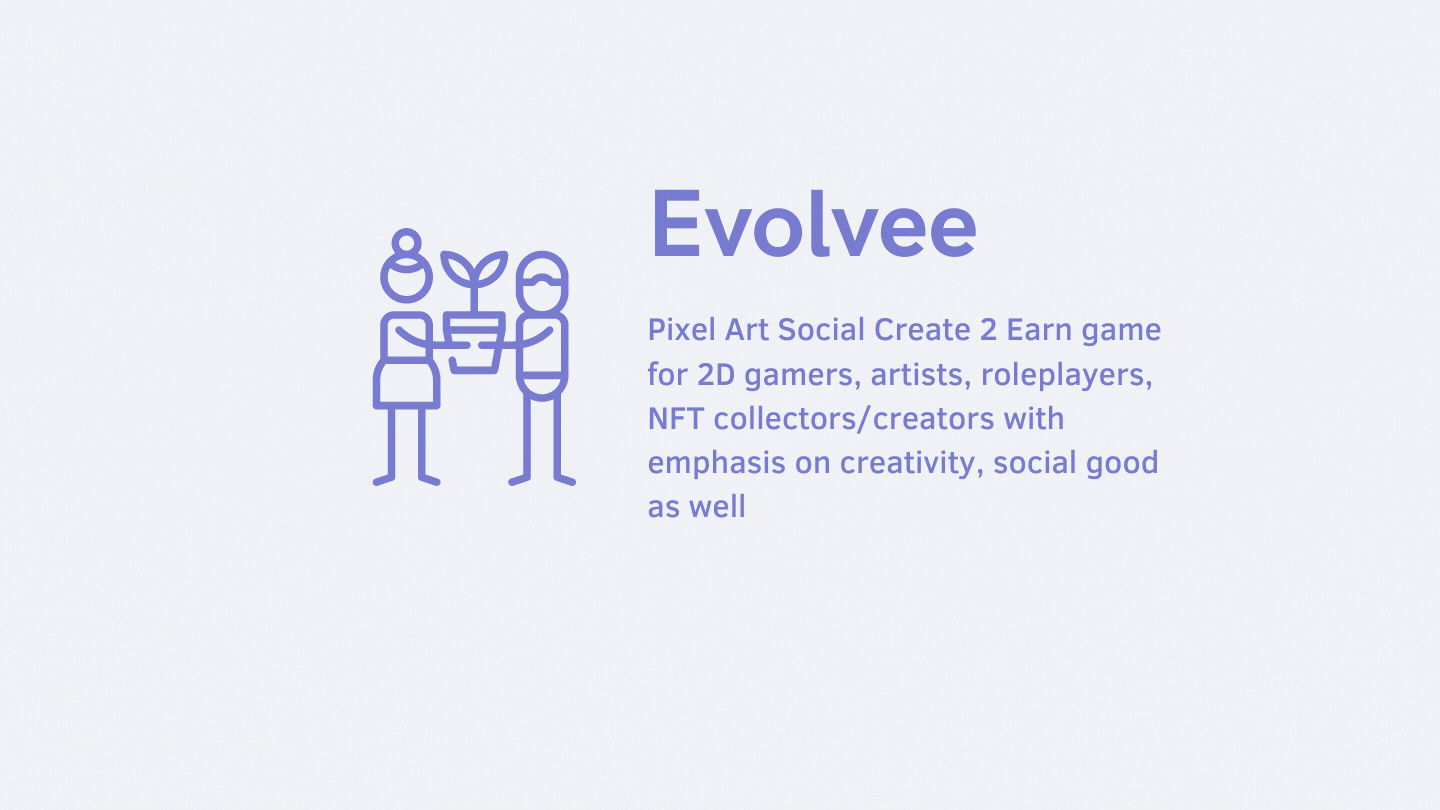 Evolvee

Pixel Art Social Create 2 Earn game for 2D gamers, artists, roleplayers, NFT collectors/creators with emphasis on creativity, social good as well